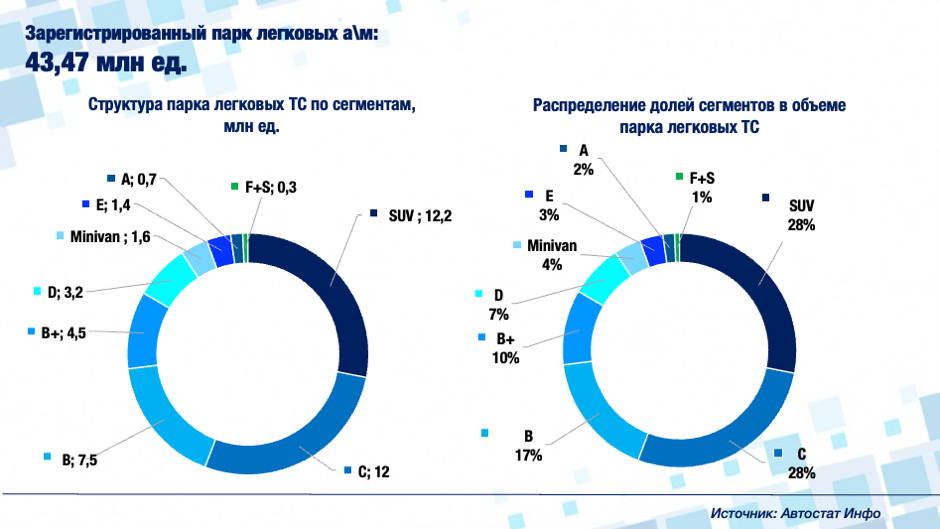 Зарегистрированный парк легковых а\м:
43,47 млн ед.

Структура парка легковых ТС по сегментам, млн ед.

A; 0,7
F+S; 0,3
E; 1,4
SUV ; 12,2
Minivan ; 1,6
D; 3,2
B+; 4,5
B; 7,5
C; 12

Распределение долей сегментов в объеме парка легковых ТС

A
2%
F+S
1%
E
3%
SUV
28%
Minivan
4%
D
7%
B+
10%
B
17%
C
28%

Источник: Автостат Инфо